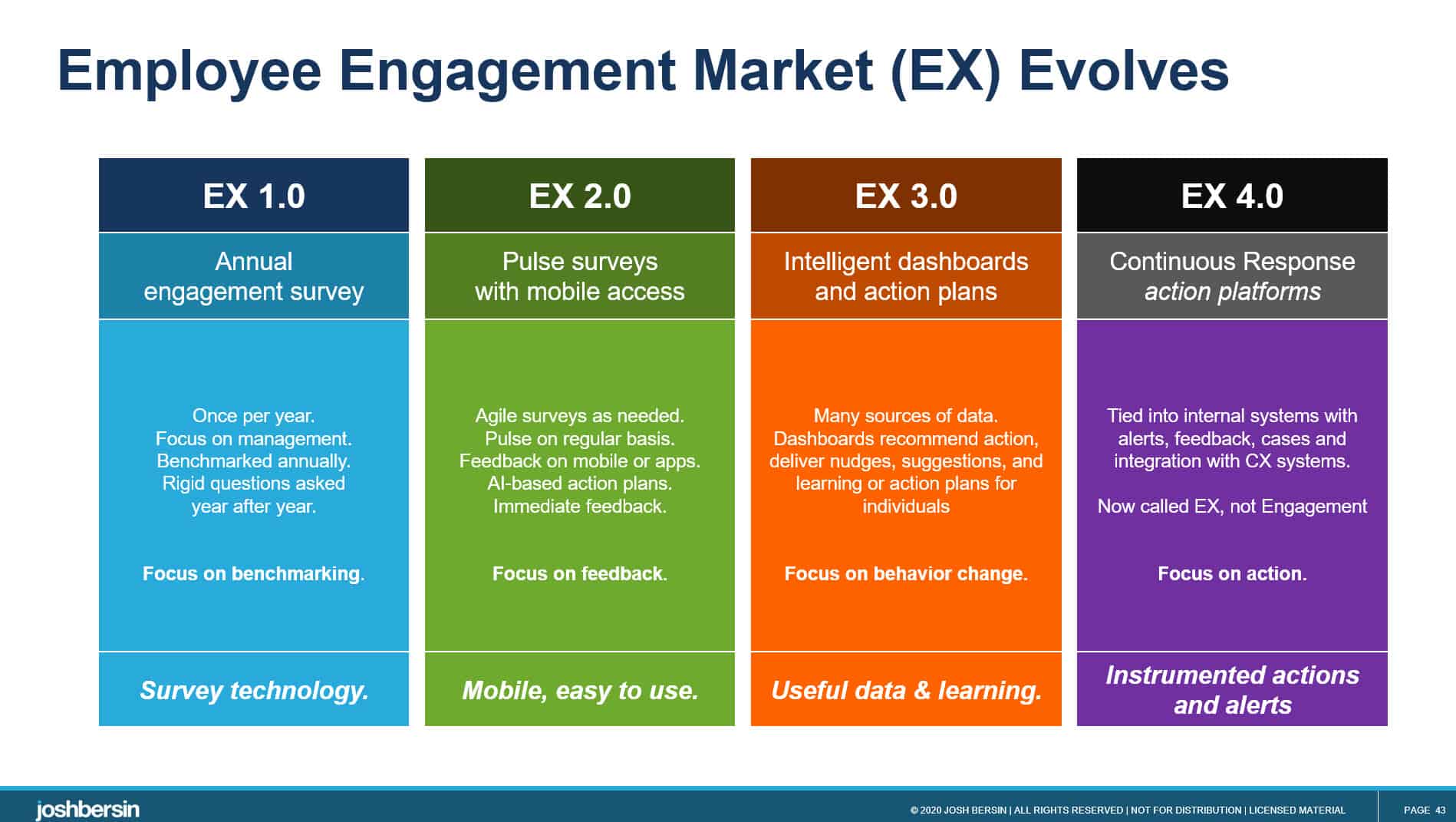 Employee Engagement Market (EX) Evolves

EX 1.0

Annual engagement survey

Once per year.
Focus on management.
Benchmarked annually.
Rigid questions asked year after year.

Focus on benchmarking.

Survey technology.

EX 2.0

Pulse surveys with mobile access

Agile surveys as needed.
Pulse on regular basis.
Feedback on mobile or apps.
AI-based action plans.
Immediate feedback.

Focus on feedback.

Mobile, easy to use.

EX 3.0

Intelligent dashboards and action plans

Many sources of data.
Dashboards recommend action, deliver nudges, suggestions, and learning or action plans for individuals

Focus on behavior change.

Useful data & learning.

EX 4.0

Continuous Response action platforms

Tied into internal systems with alerts, feedback, cases and integration with CX systems.

Now called EX, not Engagement

Focus on action.

Instrumented actions and alerts

joshbersin

© 2020 JOSH BERSIN | ALL RIGHTS RESERVED | NOT FOR DISTRIBUTION | LICENSED MATERIAL

PAGE 43